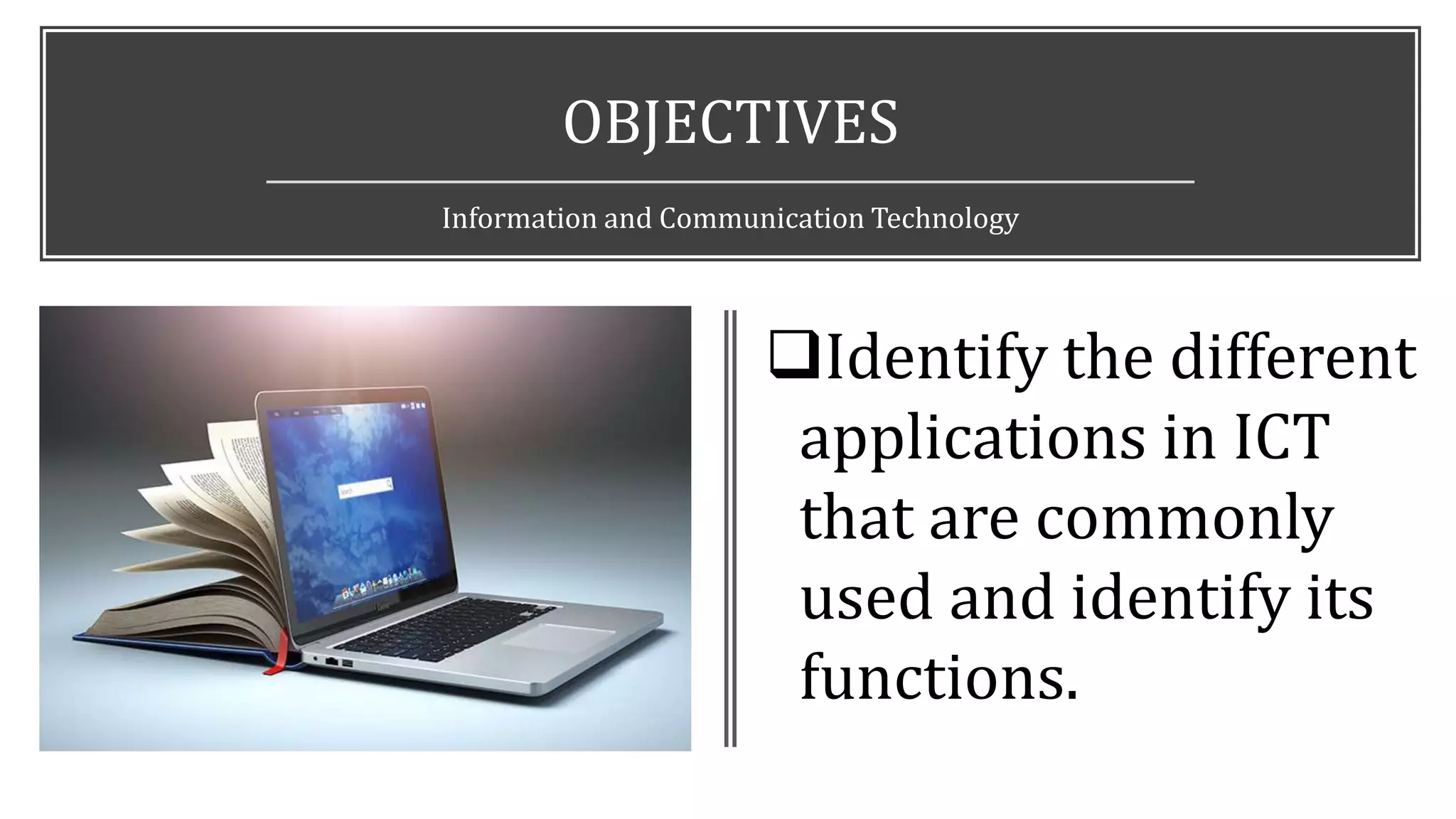 OBJECTIVES

Information and Communication Technology

❑Identify the different applications in ICT that are commonly used and identify its functions.